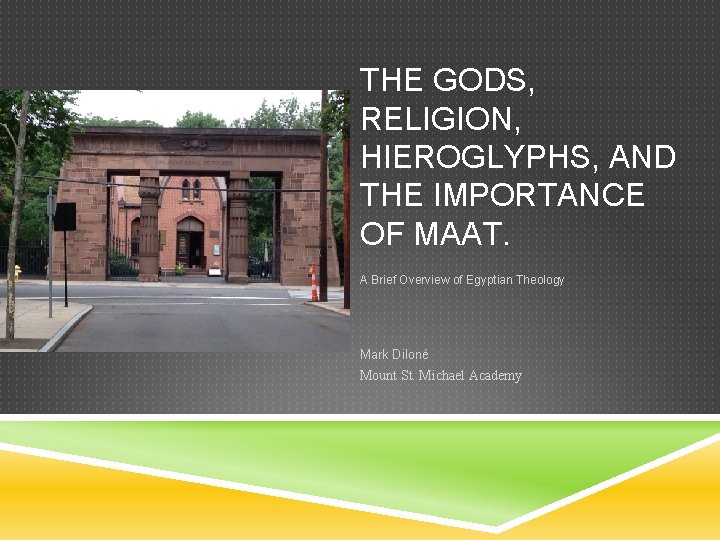 THE GODS, RELIGION, HIEROGLYPHS, AND THE IMPORTANCE OF MAAT.

A Brief Overview of Egyptian Theology

Mark Diloné
Mount St. Michael Academy